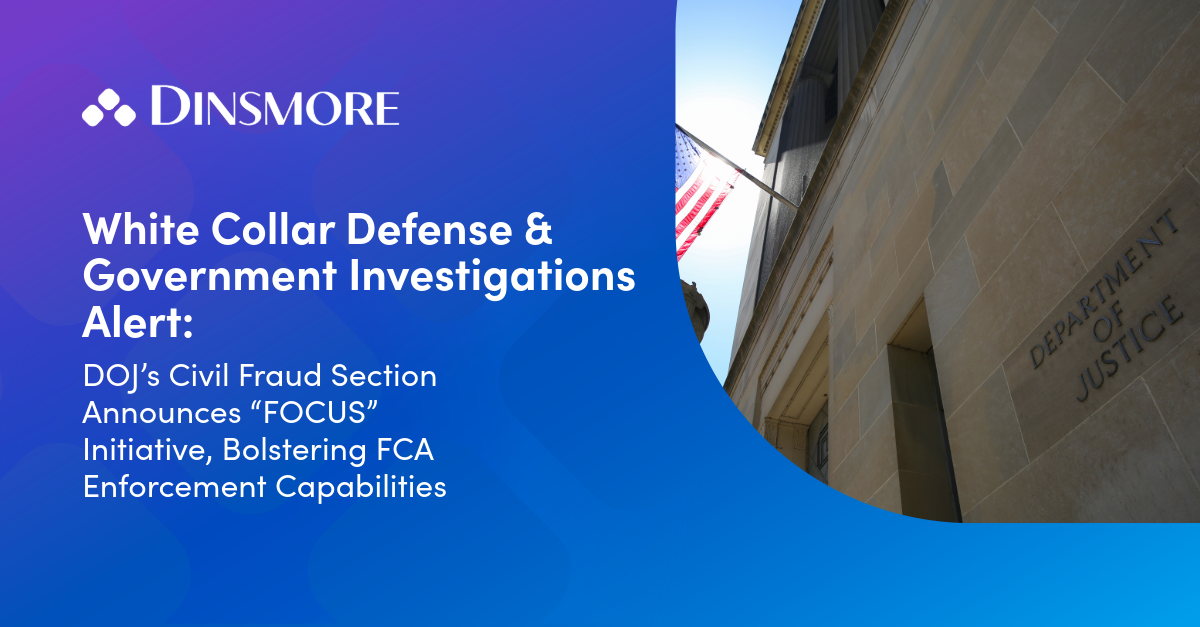 DINSMORE

White Collar Defense & Government Investigations Alert:

DOJ's Civil Fraud Section Announces "FOCUS" Initiative, Bolstering FCA Enforcement Capabilities

DEPARTMENT OF JUSTICE